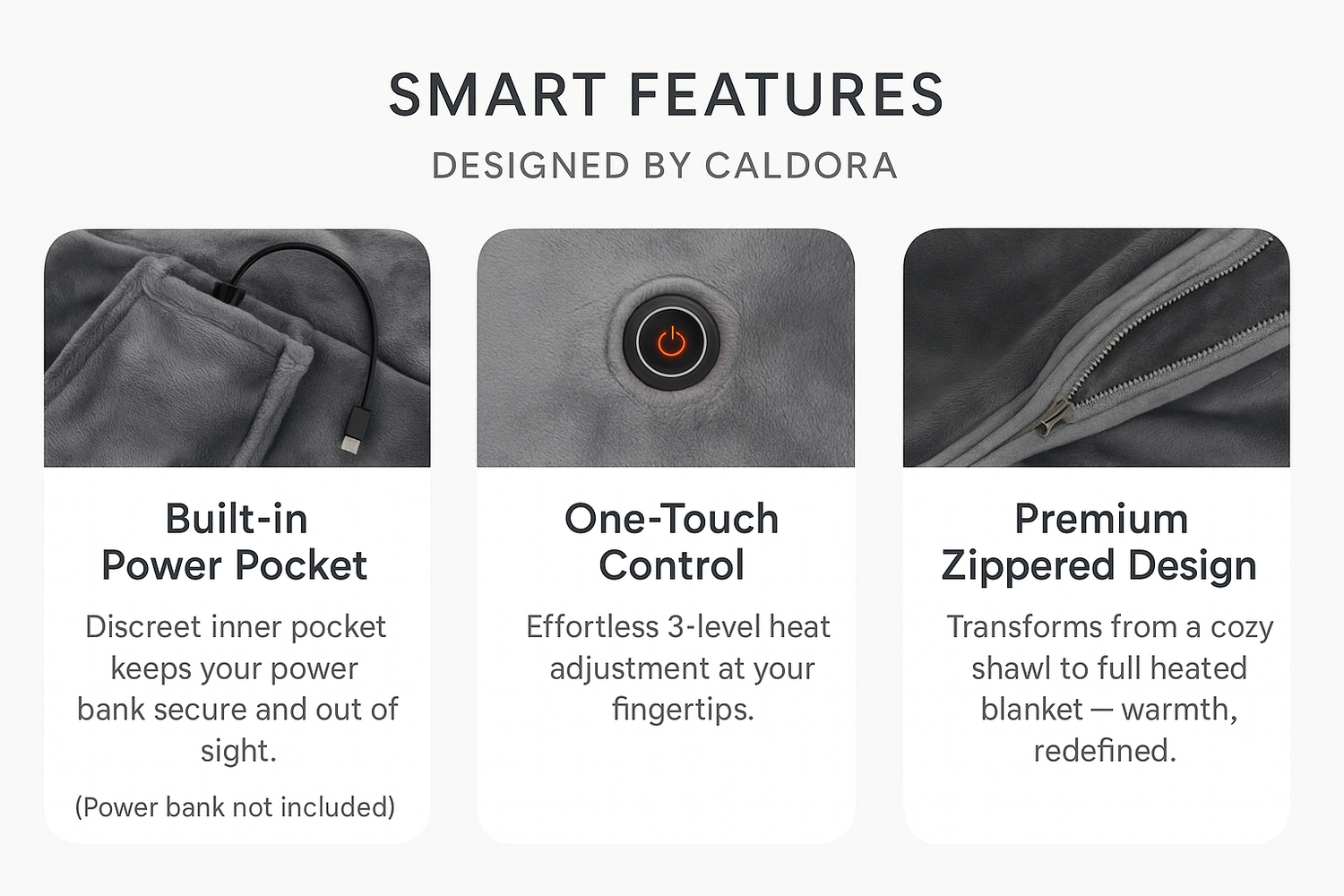 SMART FEATURES

DESIGNED BY CALDORA

Built-in Power Pocket

Discreet inner pocket keeps your power bank secure and out of sight.

(Power bank not included)

One-Touch Control

Effortless 3-level heat adjustment at your fingertips.

Premium Zippered Design

Transforms from a cozy shawl to full heated blanket — warmth, redefined.